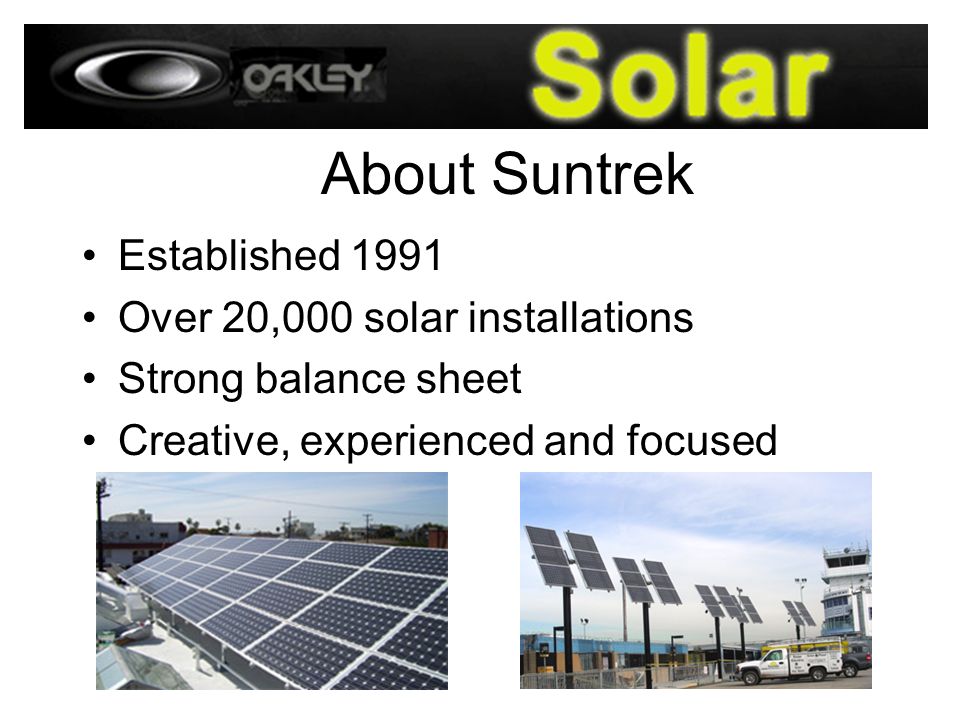 OAKLEY Solar

About Suntrek

• Established 1991
• Over 20,000 solar installations
• Strong balance sheet
• Creative, experienced and focused